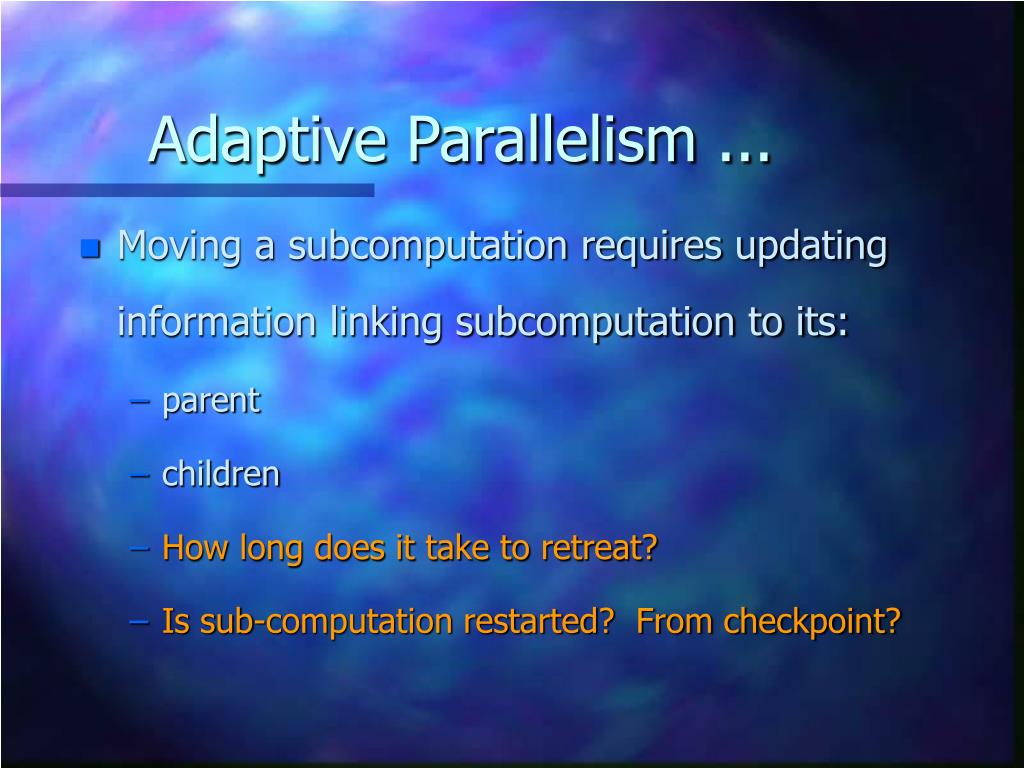 Adaptive Parallelism ...

Moving a subcomputation requires updating information linking subcomputation to its:

– parent

– children

– How long does it take to retreat?

– Is sub-computation restarted?  From checkpoint?